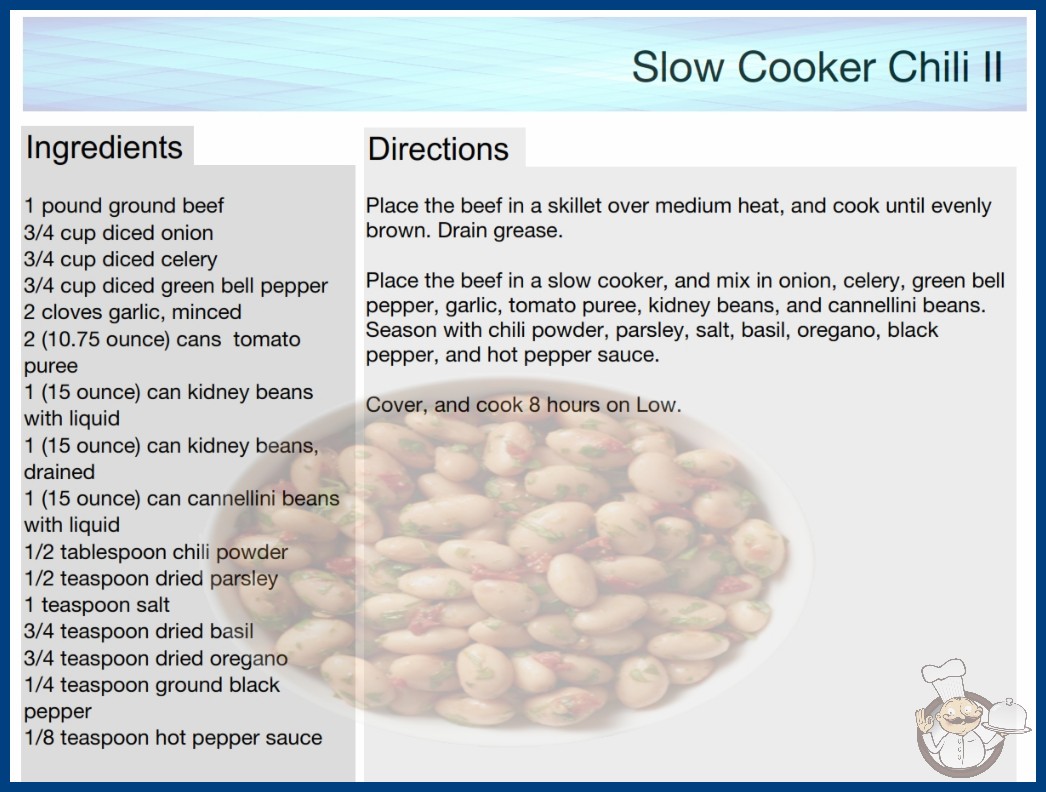 Slow Cooker Chili II

Ingredients

1 pound ground beef
3/4 cup diced onion
3/4 cup diced celery
3/4 cup diced green bell pepper
2 cloves garlic, minced
2 (10.75 ounce) cans tomato puree
1 (15 ounce) can kidney beans with liquid
1 (15 ounce) can kidney beans, drained
1 (15 ounce) can cannellini beans with liquid
1/2 tablespoon chili powder
1/2 teaspoon dried parsley
1 teaspoon salt
3/4 teaspoon dried basil
3/4 teaspoon dried oregano
1/4 teaspoon ground black pepper
1/8 teaspoon hot pepper sauce

Directions

Place the beef in a skillet over medium heat, and cook until evenly brown. Drain grease.

Place the beef in a slow cooker, and mix in onion, celery, green bell pepper, garlic, tomato puree, kidney beans, and cannellini beans. Season with chili powder, parsley, salt, basil, oregano, black pepper, and hot pepper sauce.

Cover, and cook 8 hours on Low.